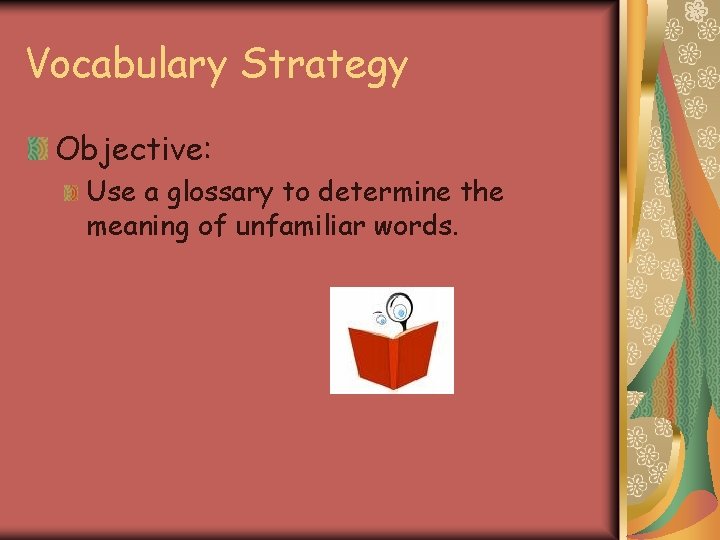 Vocabulary Strategy

Objective:

Use a glossary to determine the meaning of unfamiliar words.